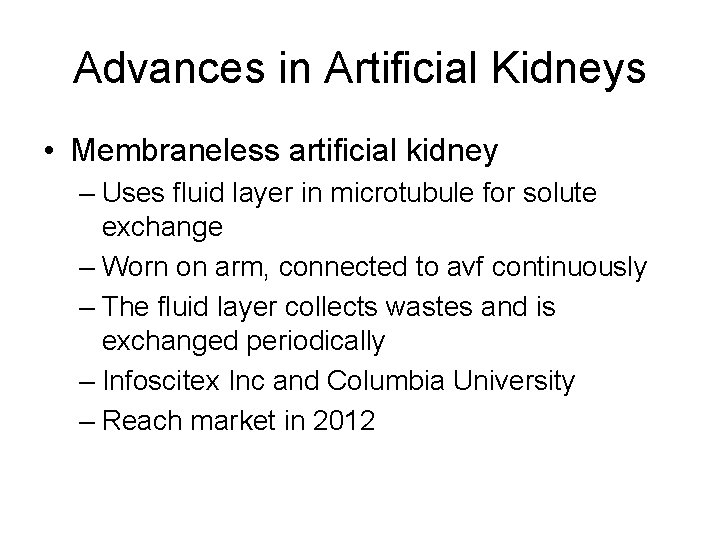 Advances in Artificial Kidneys

• Membraneless artificial kidney
– Uses fluid layer in microtubule for solute exchange
– Worn on arm, connected to avf continuously
– The fluid layer collects wastes and is exchanged periodically
– Infoscitex Inc and Columbia University
– Reach market in 2012